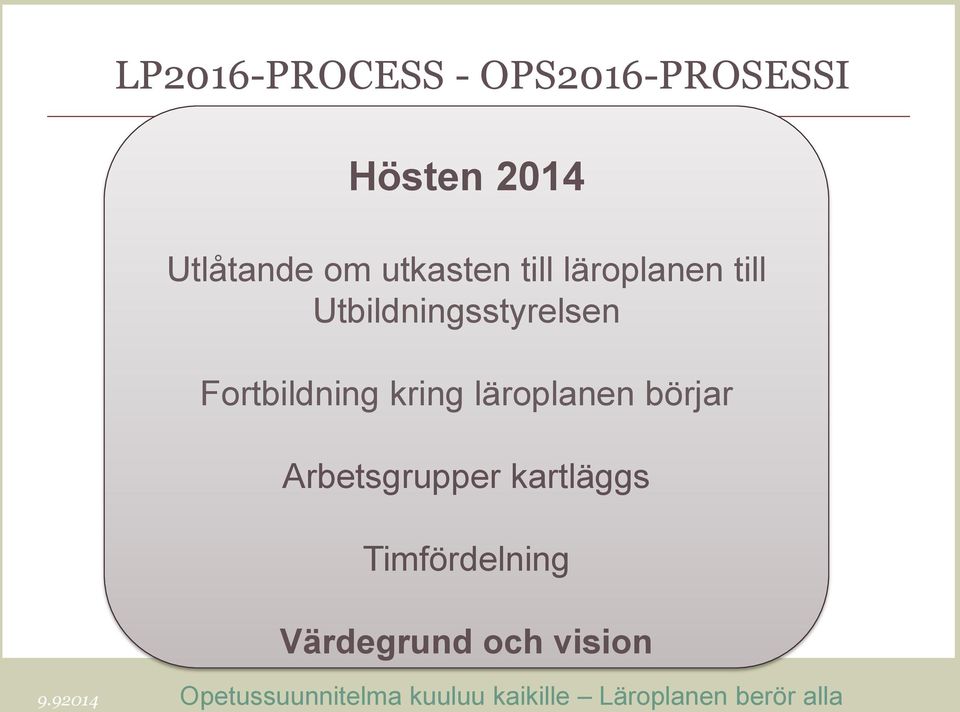 LP2016-PROCESS - OPS2016-PROSESSI

Hösten 2014

Utlåtande om utkasten till läroplanen till Utbildningsstyrelsen

Fortbildning kring läroplanen börjar

Arbetsgrupper kartläggs

Timfördelning

Värdegrund och vision

9.92014

Opetussuunnitelma kuuluu kaikille – Läroplanen berör alla